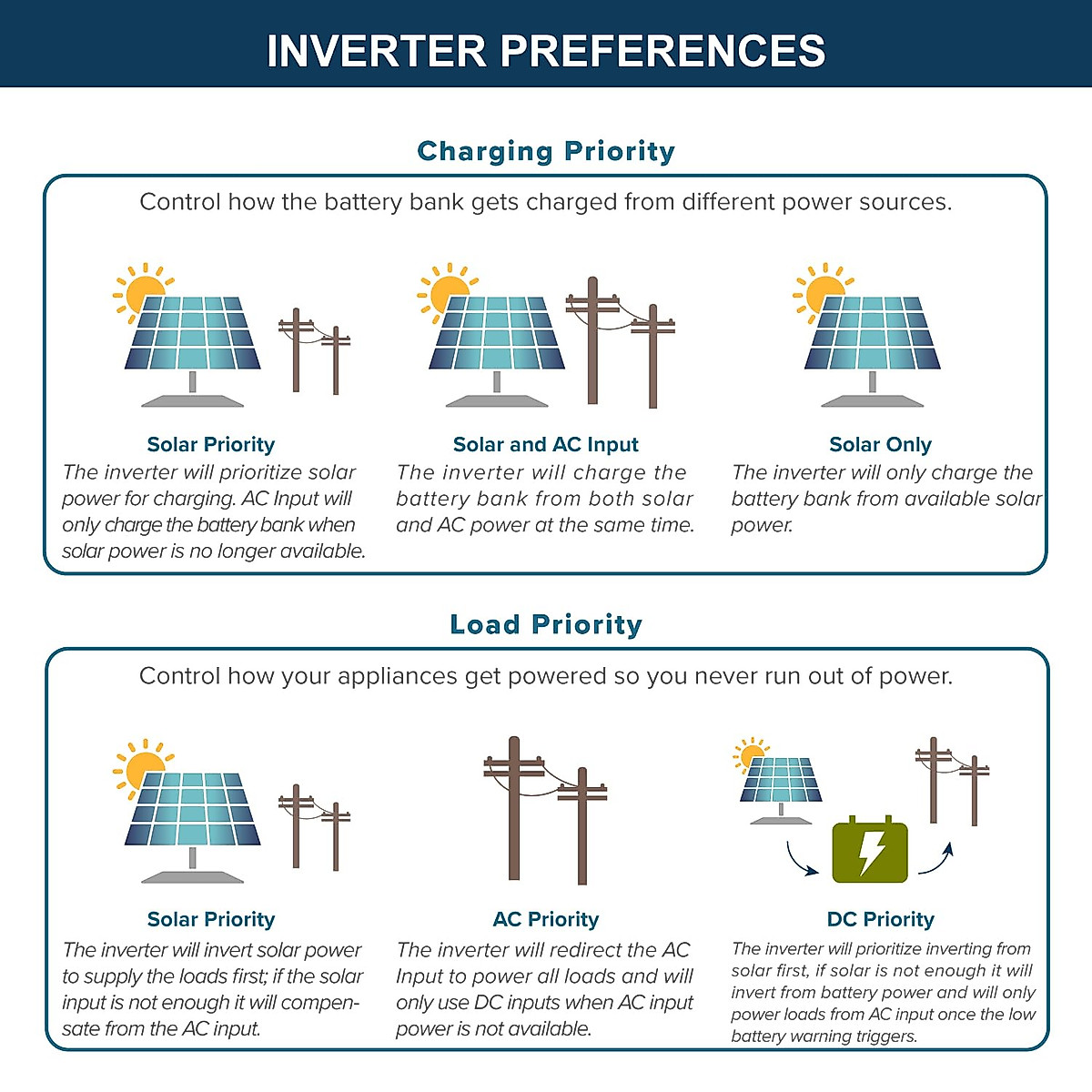 INVERTER PREFERENCES

Charging Priority

Control how the battery bank gets charged from different power sources.

Solar Priority
The inverter will prioritize solar power for charging. AC Input will only charge the battery bank when solar power is no longer available.

Solar and AC Input
The inverter will charge the battery bank from both solar and AC power at the same time.

Solar Only
The inverter will only charge the battery bank from available solar power.

Load Priority

Control how your appliances get powered so you never run out of power.

Solar Priority
The inverter will invert solar power to supply the loads first; if the solar input is not enough it will compensate from the AC input.

AC Priority
The inverter will redirect the AC Input to power all loads and will only use DC inputs when AC input power is not available.

DC Priority
The inverter will prioritize inverting from solar first, if solar is not enough it will invert from battery power and will only power loads from AC input once the low battery warning triggers.